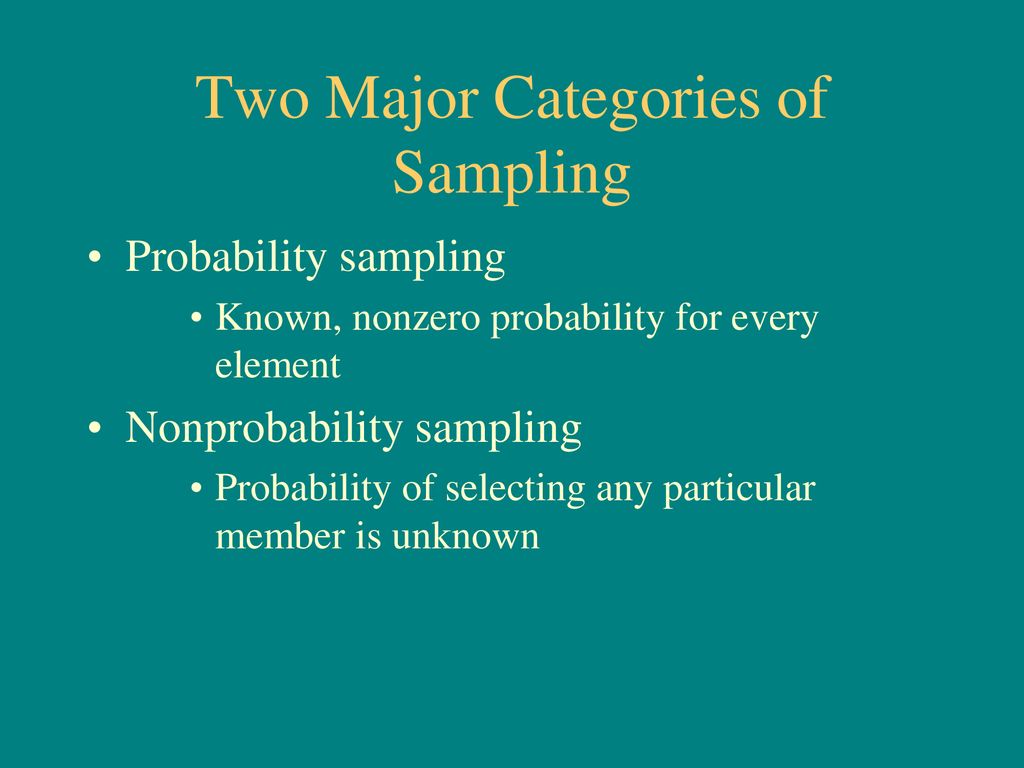 Two Major Categories of Sampling

• Probability sampling
  • Known, nonzero probability for every element
• Nonprobability sampling
  • Probability of selecting any particular member is unknown